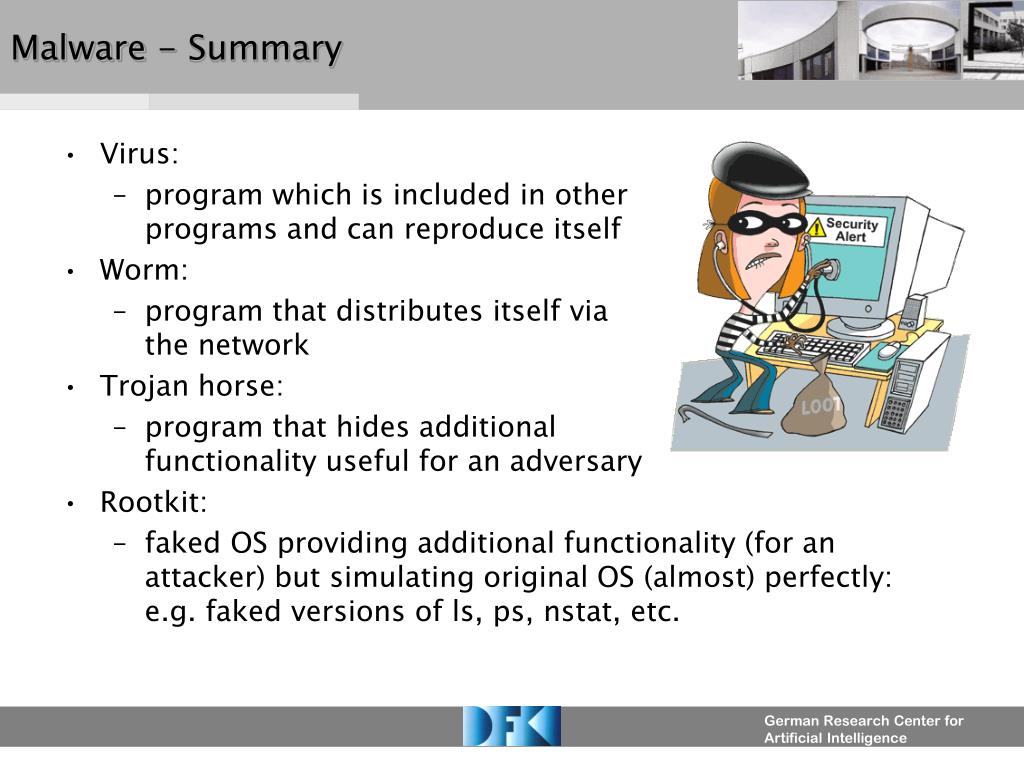 Malware - Summary

• Virus:
  – program which is included in other programs and can reproduce itself
• Worm:
  – program that distributes itself via the network
• Trojan horse:
  – program that hides additional functionality useful for an adversary
• Rootkit:
  – faked OS providing additional functionality (for an attacker) but simulating original OS (almost) perfectly: e.g. faked versions of ls, ps, nstat, etc.

Security Alert

LOOT

DFKI

German Research Center for Artificial Intelligence